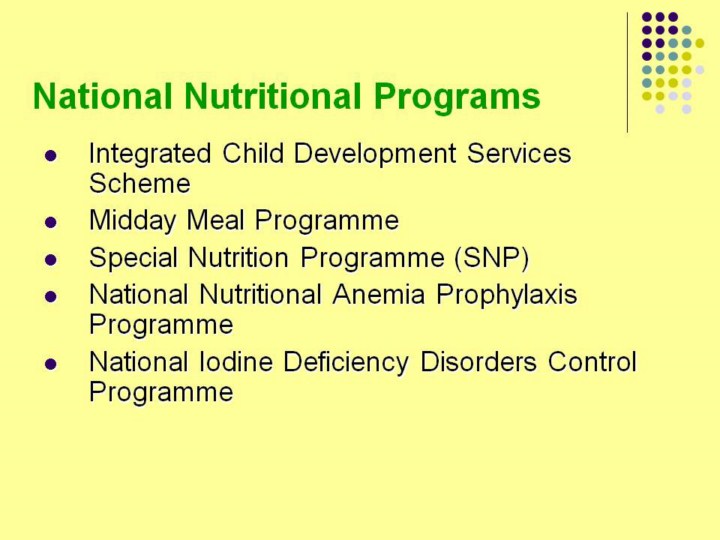 National Nutritional Programs

- Integrated Child Development Services Scheme
- Midday Meal Programme
- Special Nutrition Programme (SNP)
- National Nutritional Anemia Prophylaxis Programme
- National Iodine Deficiency Disorders Control Programme